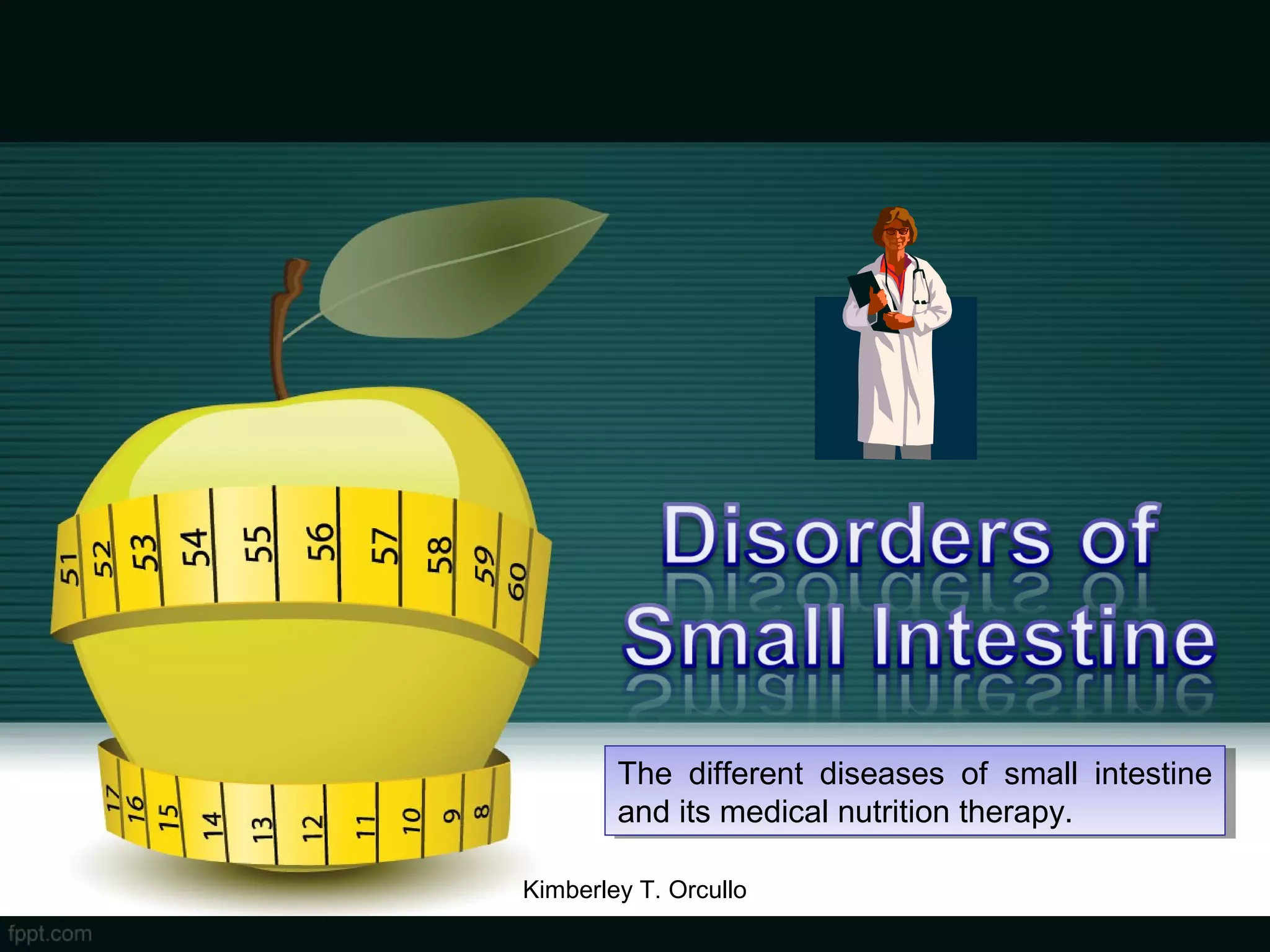 51 52 53 54 55 56 57 58 59 60

17 16 15 14 13 12 11 10 9 8

Disorders of Small Intestine

The different diseases of small intestine and its medical nutrition therapy.

Kimberley T. Orcullo

fppt.com